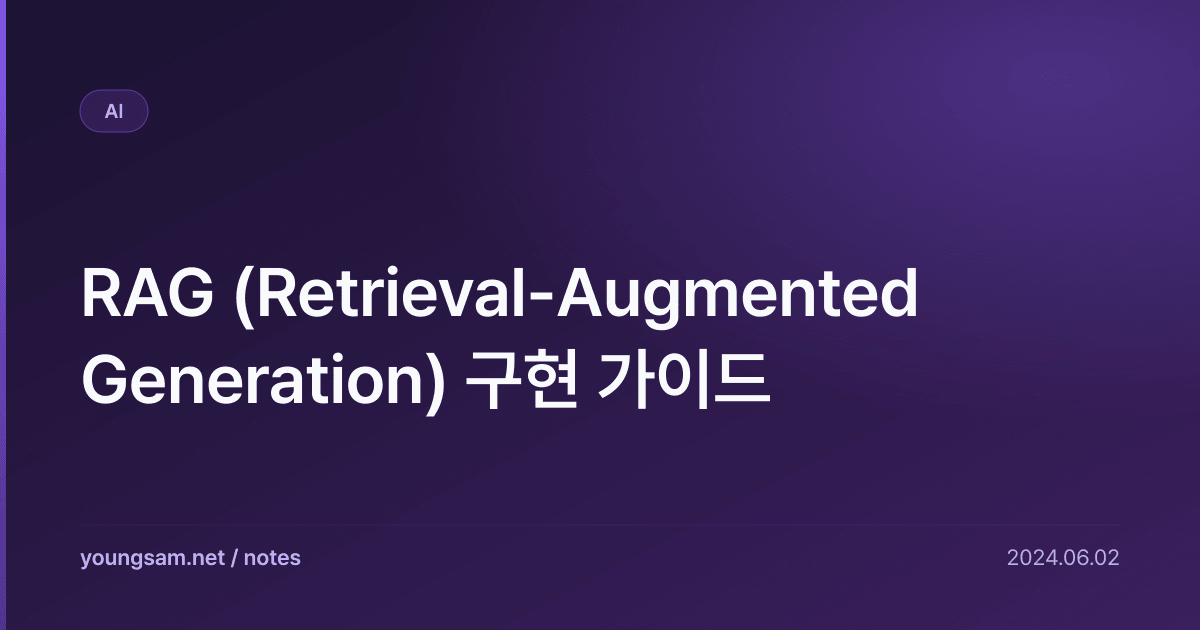 AI

RAG (Retrieval-Augmented Generation) 구현 가이드

youngsam.net / notes

2024.06.02